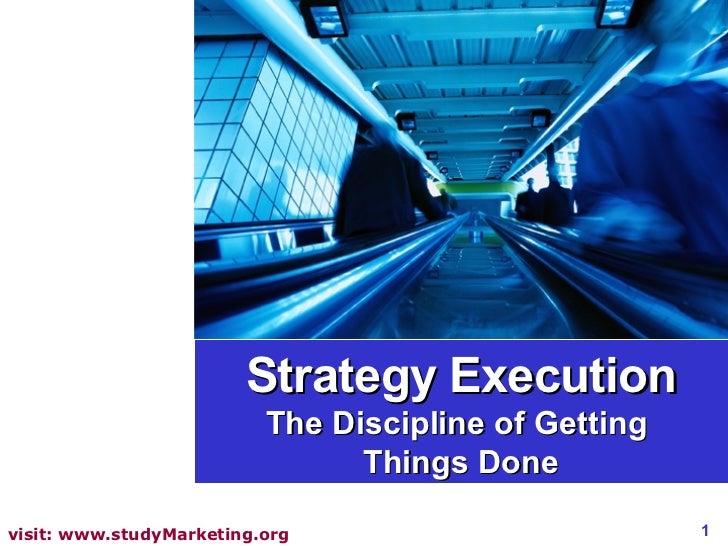 Strategy Execution
The Discipline of Getting Things Done

visit: www.studyMarketing.org

1